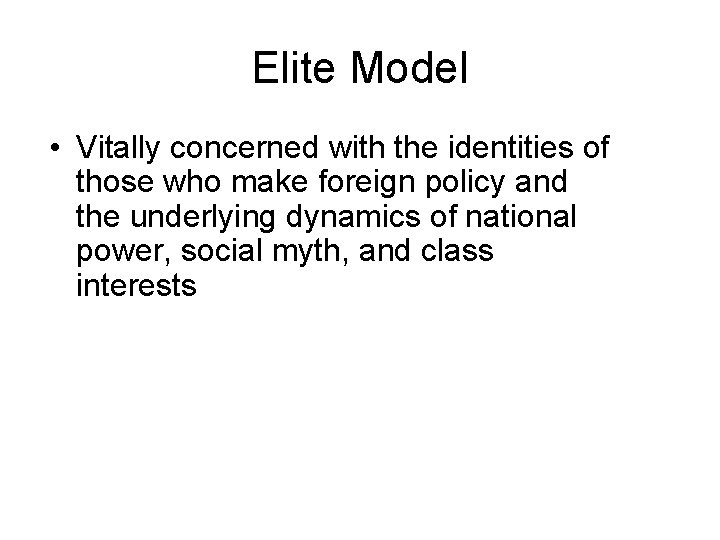 Elite Model

• Vitally concerned with the identities of those who make foreign policy and the underlying dynamics of national power, social myth, and class interests